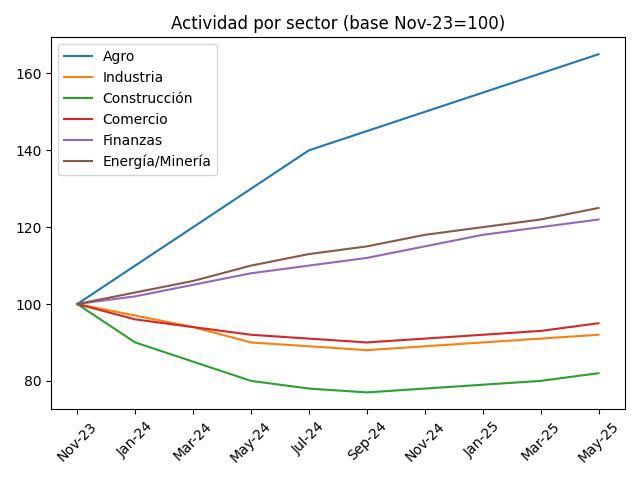 Actividad por sector (base Nov-23=100)

Agro
Industria
Construcción
Comercio
Finanzas
Energía/Minería

160
140
120
100
80

Nov-23
Jan-24
Mar-24
May-24
Jul-24
Sep-24
Nov-24
Jan-25
Mar-25
May-25